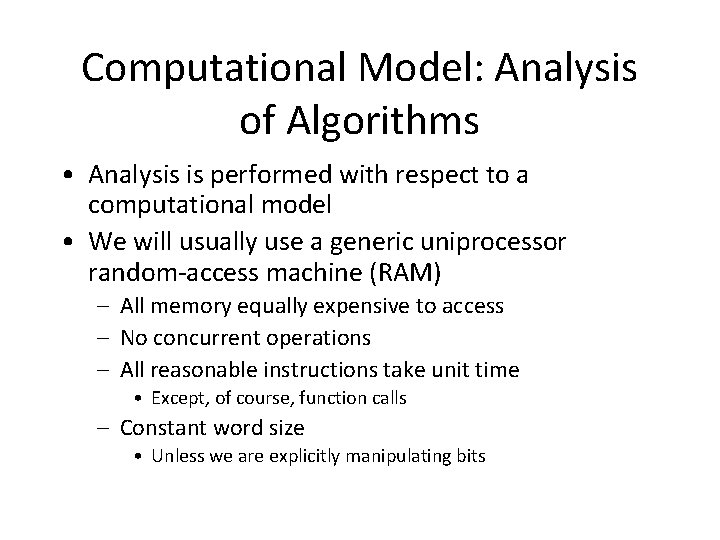 Computational Model: Analysis of Algorithms

• Analysis is performed with respect to a computational model
• We will usually use a generic uniprocessor random-access machine (RAM)
  – All memory equally expensive to access
  – No concurrent operations
  – All reasonable instructions take unit time
    • Except, of course, function calls
  – Constant word size
    • Unless we are explicitly manipulating bits